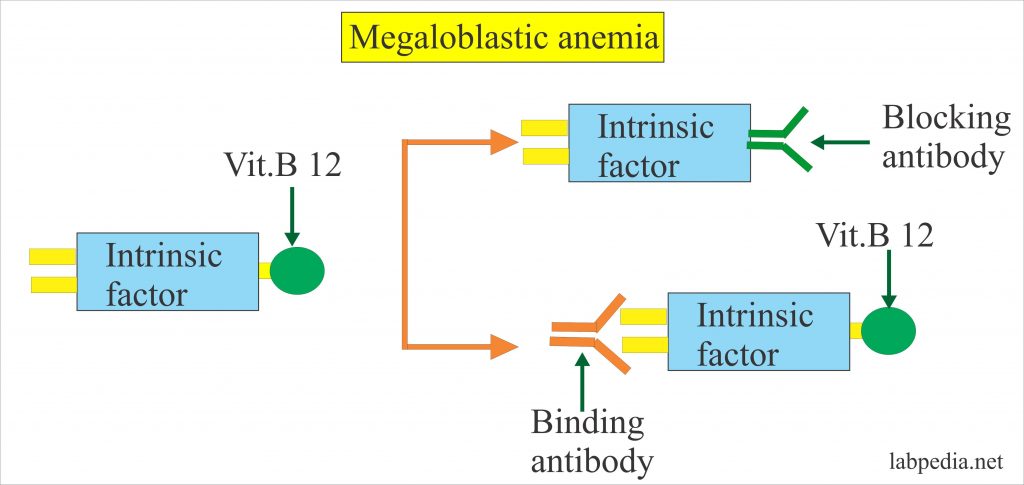 Megaloblastic anemia

Vit.B 12

Intrinsic factor

Intrinsic factor

Blocking antibody

Vit.B 12

Intrinsic factor

Binding antibody

labpedia.net